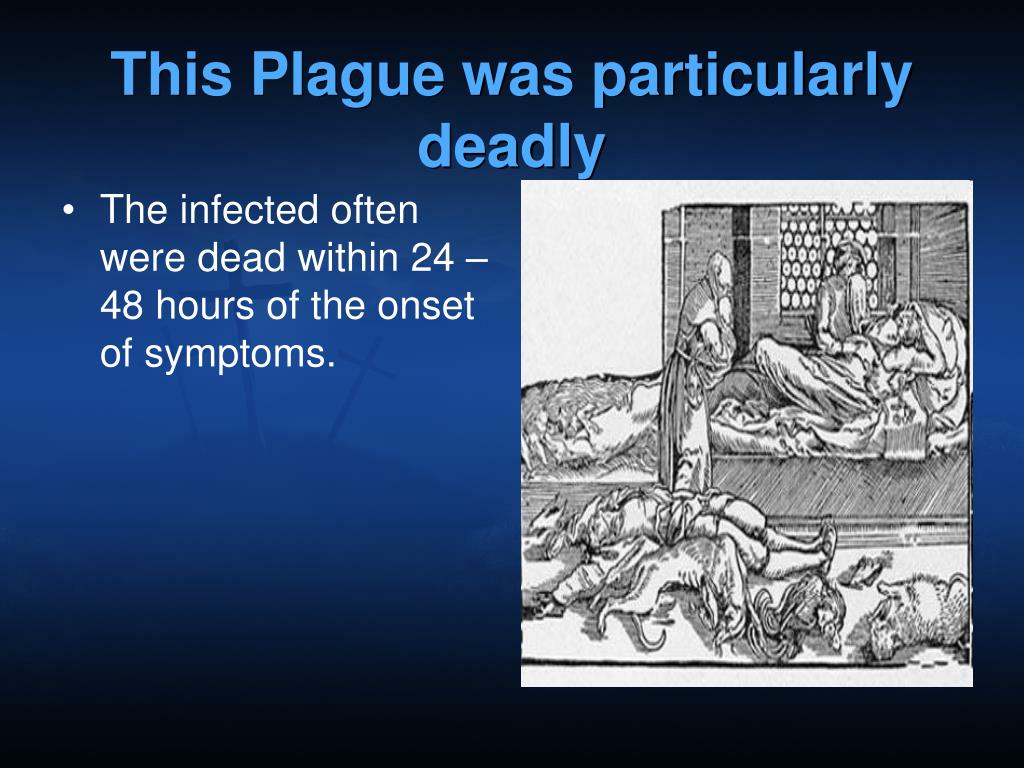 This Plague was particularly deadly

• The infected often were dead within 24 – 48 hours of the onset of symptoms.